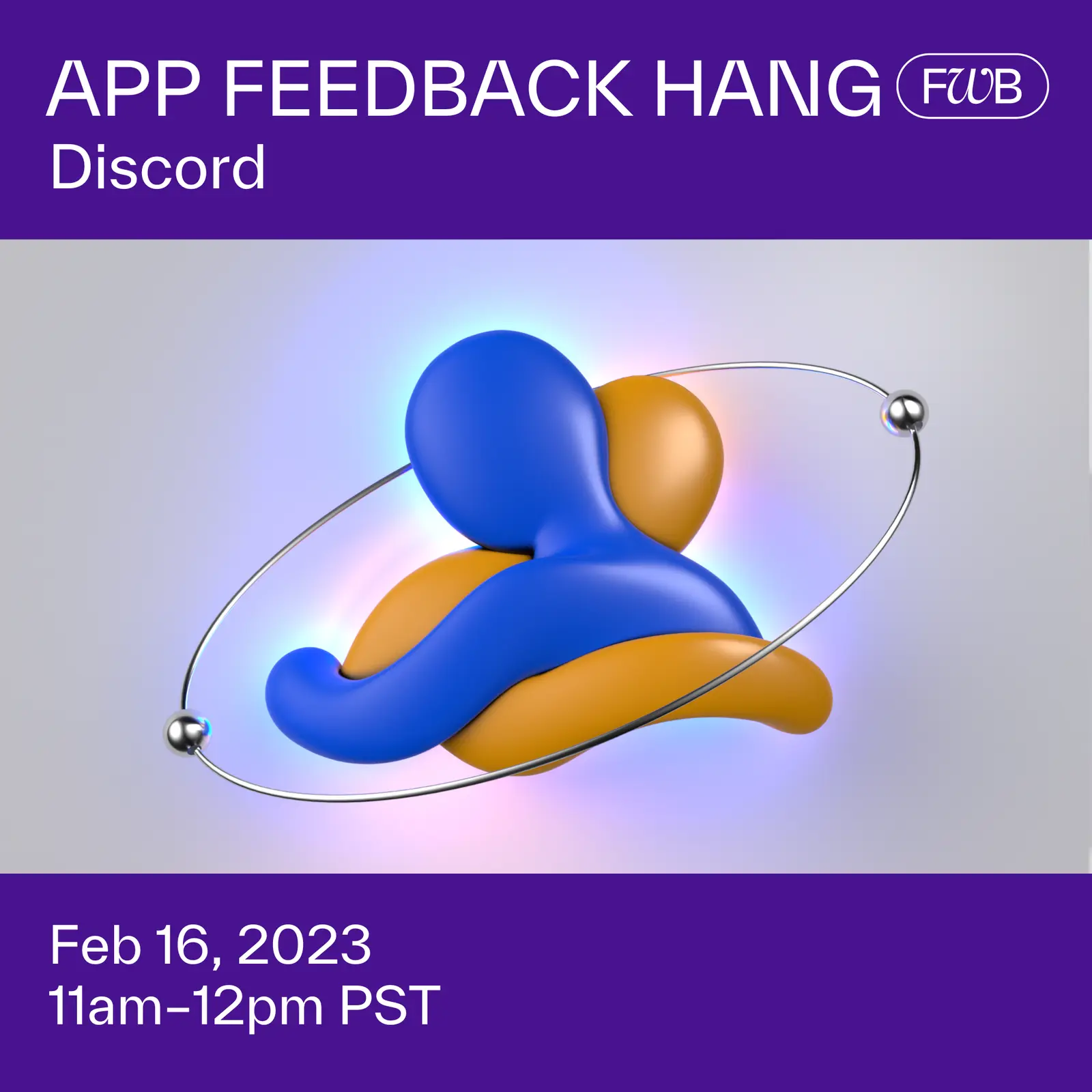 APP FEEDBACK HANG FWB
Discord

Feb 16, 2023
11am–12pm PST